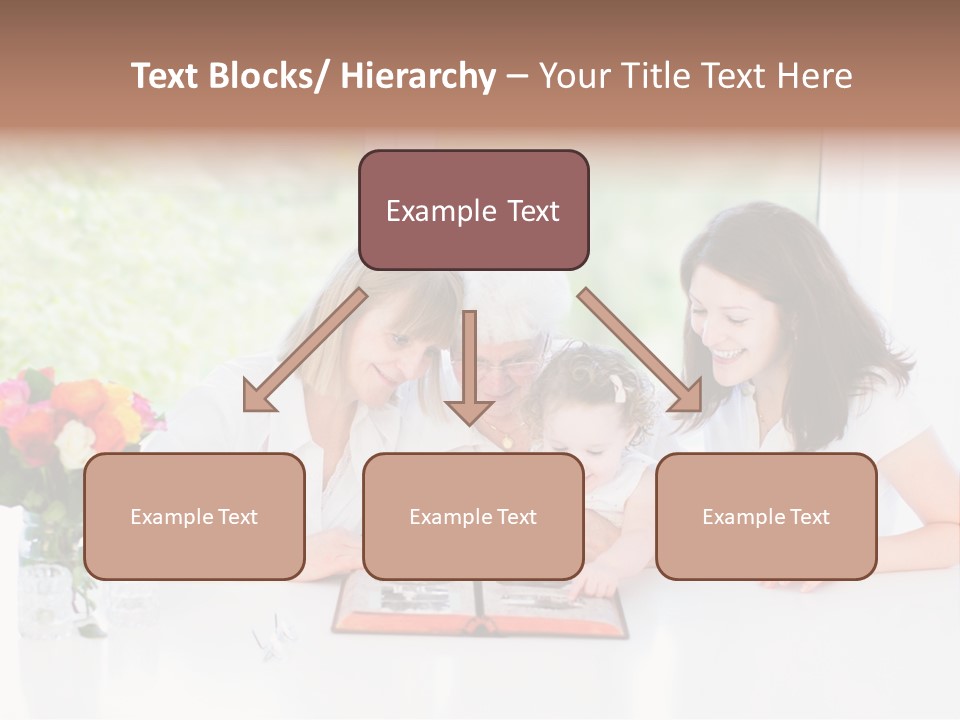 Text Blocks/ Hierarchy – Your Title Text Here

Example Text

Example Text

Example Text

Example Text